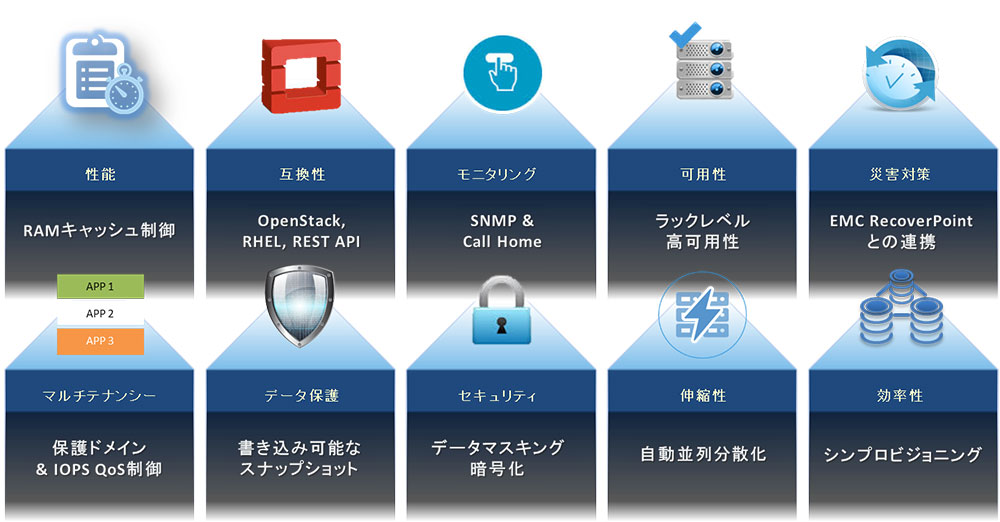 性能

RAMキャッシュ制御

互換性

OpenStack, RHEL, REST API

モニタリング

SNMP & Call Home

可用性

ラックレベル 高可用性

災害対策

EMC RecoverPoint との連携

APP 1
APP 2
APP 3

マルチテナンシー

保護ドメイン & IOPS QoS制御

データ保護

書き込み可能な スナップショット

セキュリティ

データマスキング 暗号化

伸縮性

自動並列分散化

効率性

シンプロビジョニング